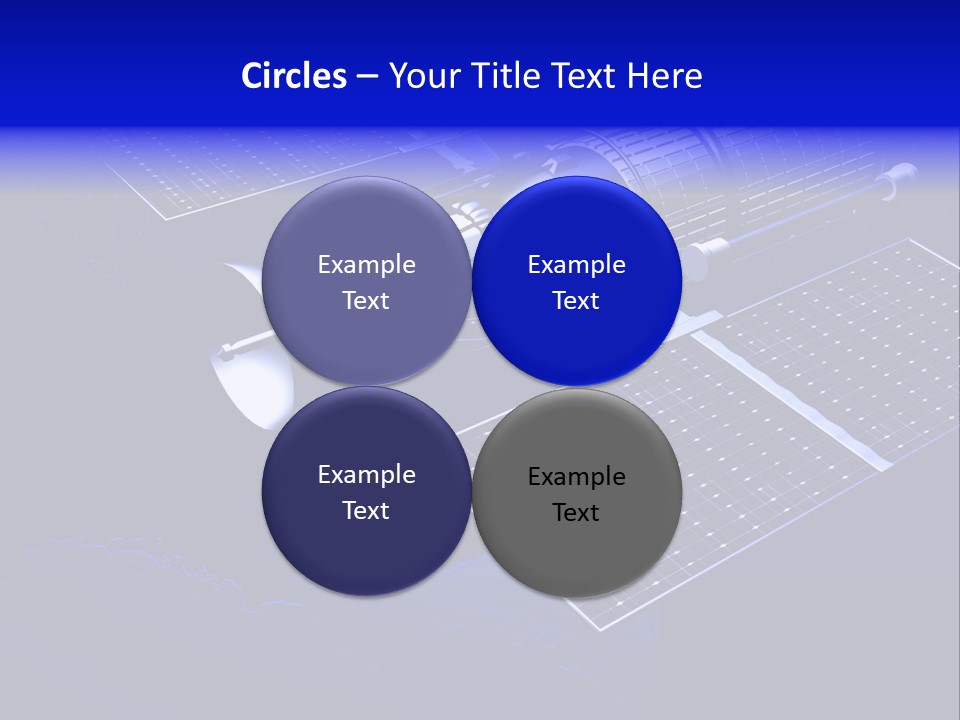 Circles – Your Title Text Here

Example Text

Example Text

Example Text

Example Text